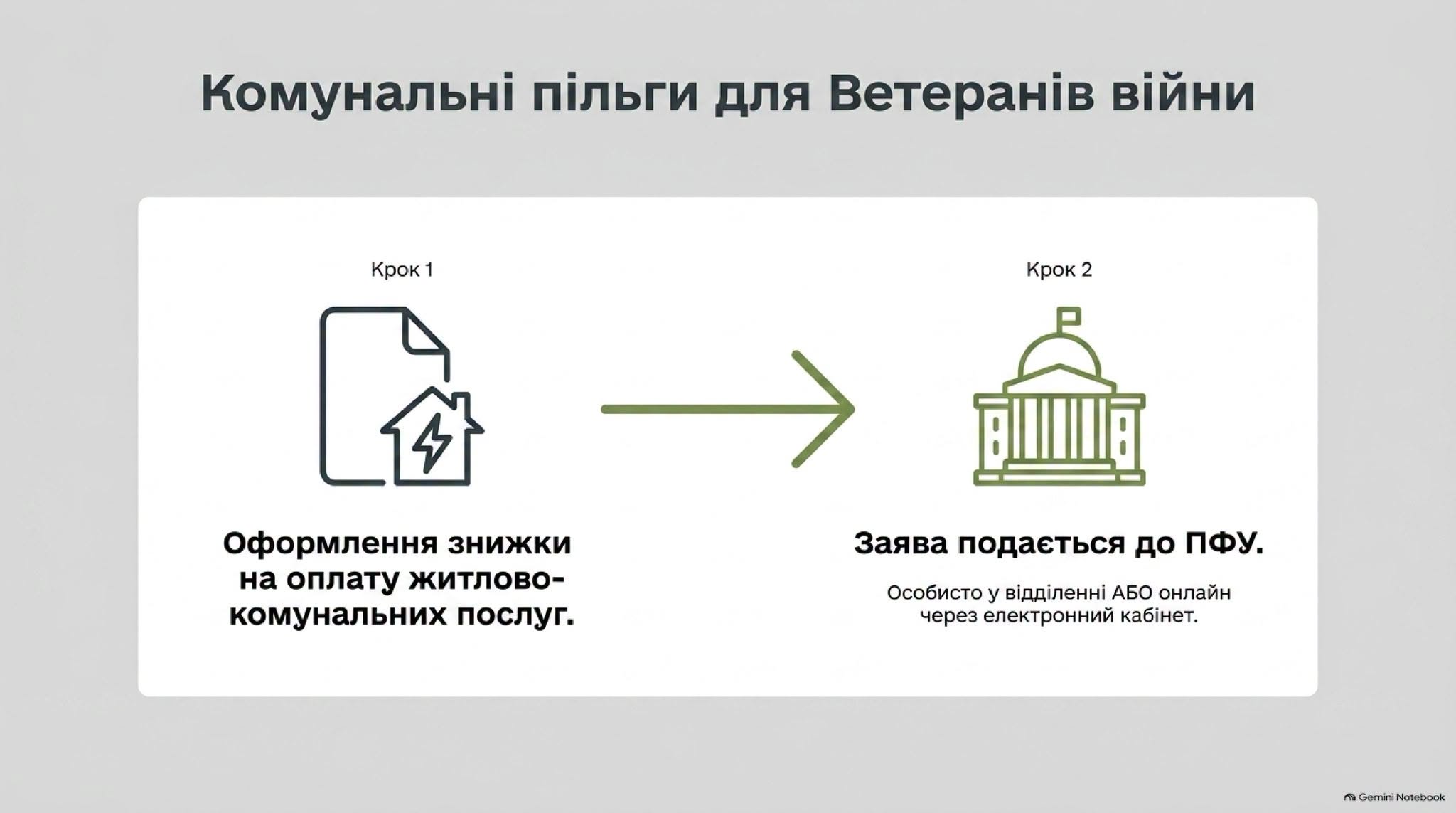 Комунальні пільги для Ветеранів війни

Крок 1

Оформлення знижки на оплату житлово-комунальних послуг.

Крок 2

Заява подається до ПФУ.

Особисто у відділенні АБО онлайн через електронний кабінет.

Gemini Notebook